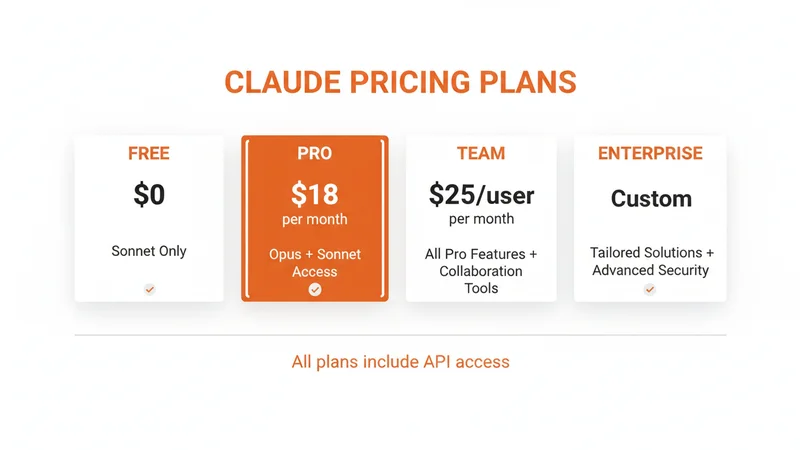 CLAUDE PRICING PLANS

FREE

$0

Sonnet Only

PRO

$18
per month

Opus + Sonnet Access

TEAM

$25/user
per month

All Pro Features + Collaboration Tools

ENTERPRISE

Custom

Tailored Solutions + Advanced Security

All plans include API access